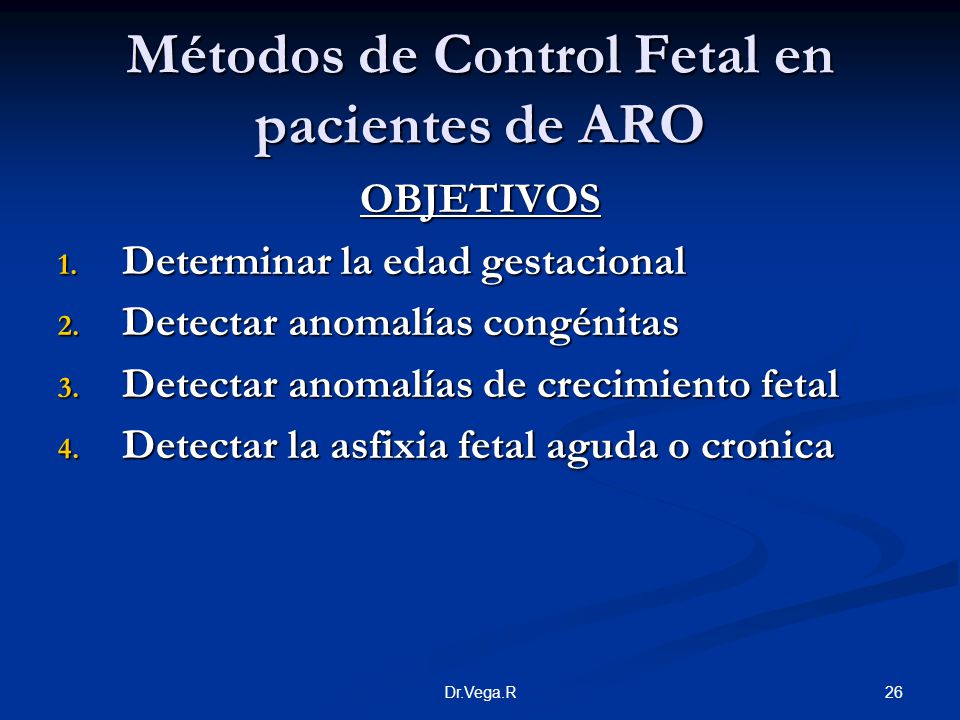 Métodos de Control Fetal en pacientes de ARO

OBJETIVOS

1. Determinar la edad gestacional
2. Detectar anomalías congénitas
3. Detectar anomalías de crecimiento fetal
4. Detectar la asfixia fetal aguda o cronica

Dr.Vega.R

26